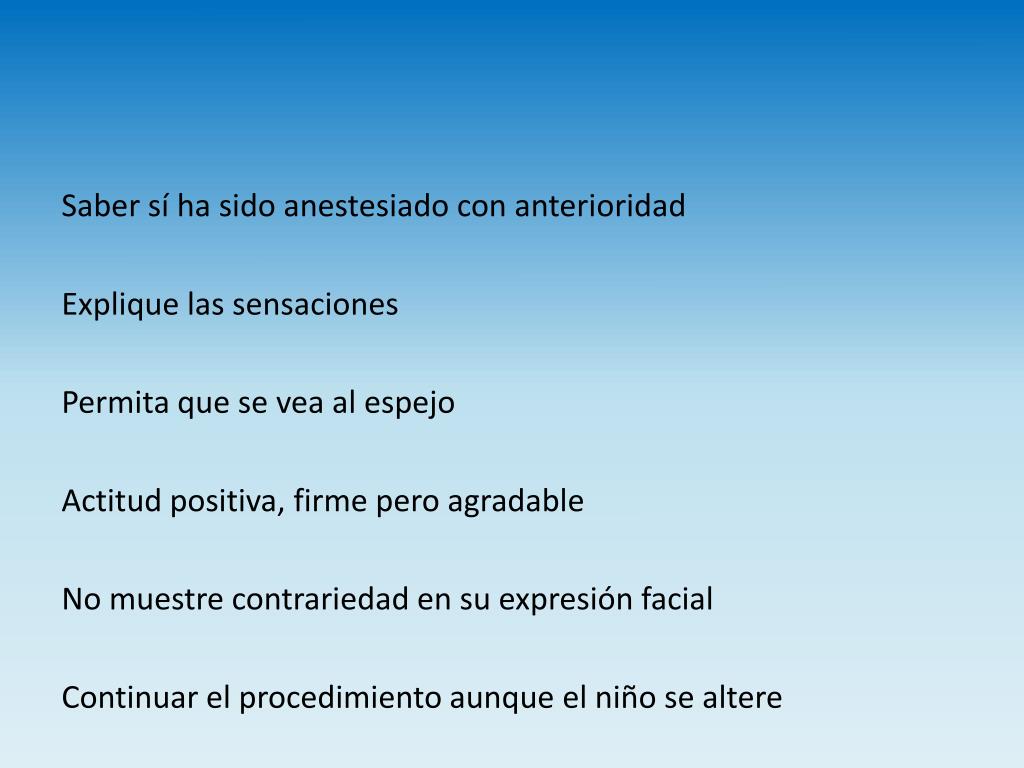 Saber sí ha sido anestesiado con anterioridad

Explique las sensaciones

Permita que se vea al espejo

Actitud positiva, firme pero agradable

No muestre contrariedad en su expresión facial

Continuar el procedimiento aunque el niño se altere